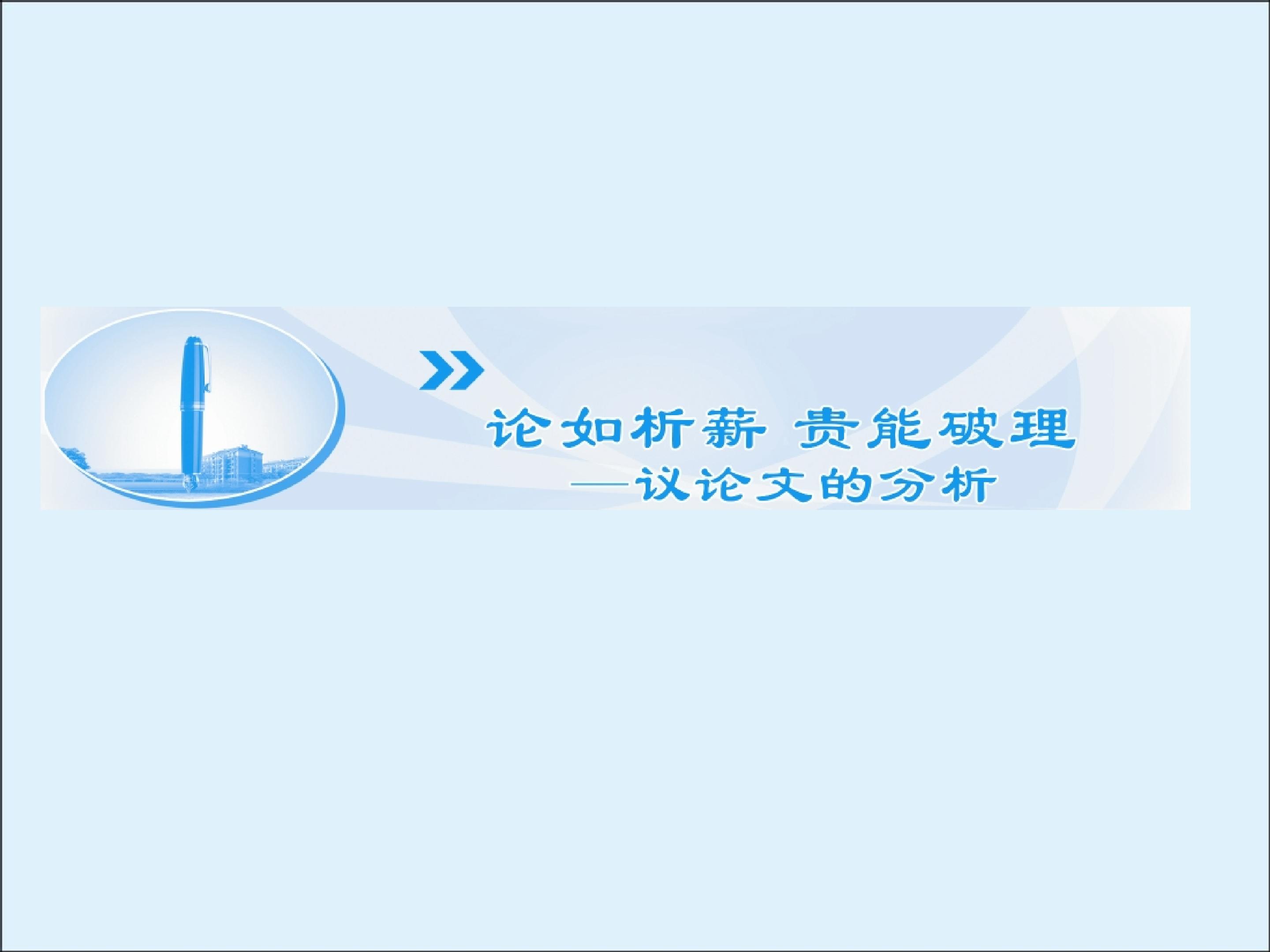 论如析薪 贵能破理

——议论文的分析